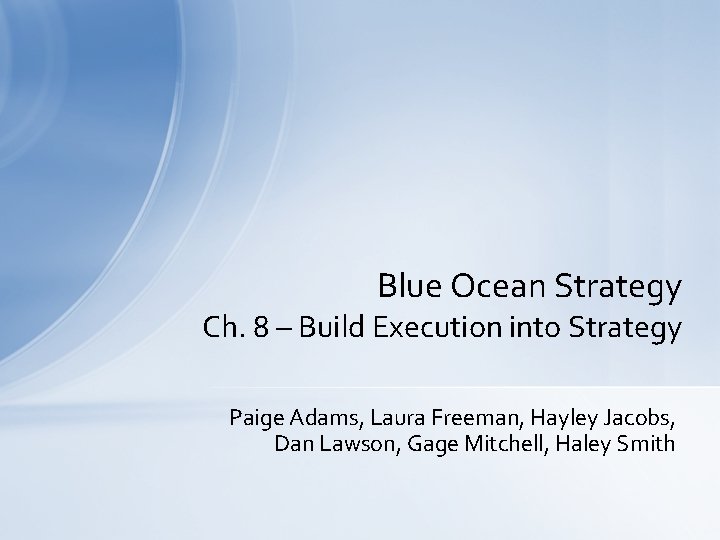 Blue Ocean Strategy
Ch. 8 – Build Execution into Strategy

Paige Adams, Laura Freeman, Hayley Jacobs, Dan Lawson, Gage Mitchell, Haley Smith